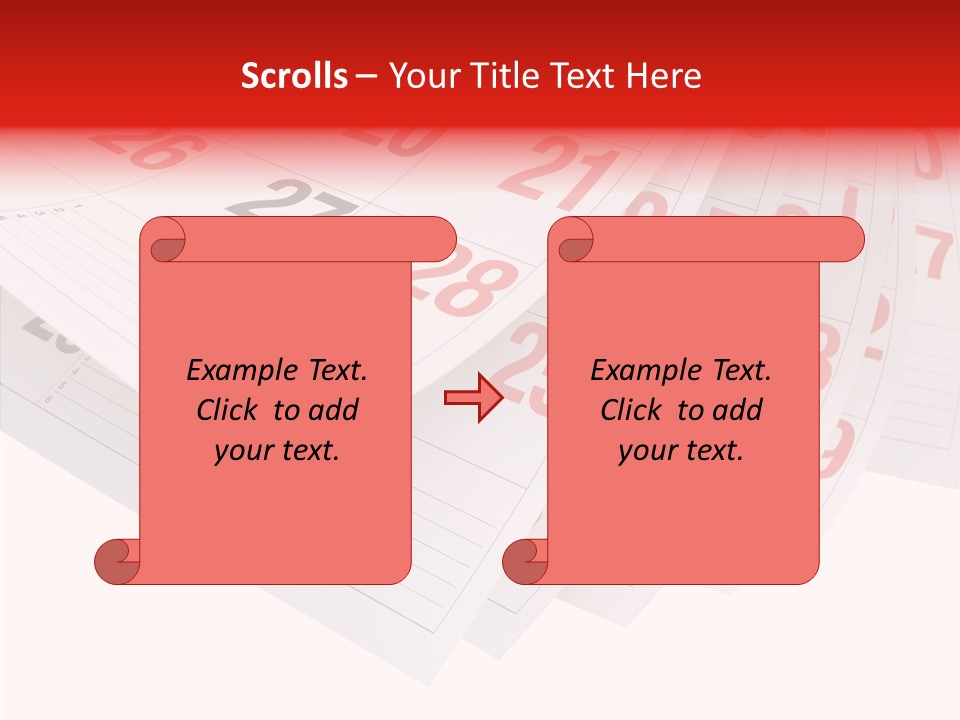 Scrolls – Your Title Text Here

Example Text. Click to add your text.

Example Text. Click to add your text.